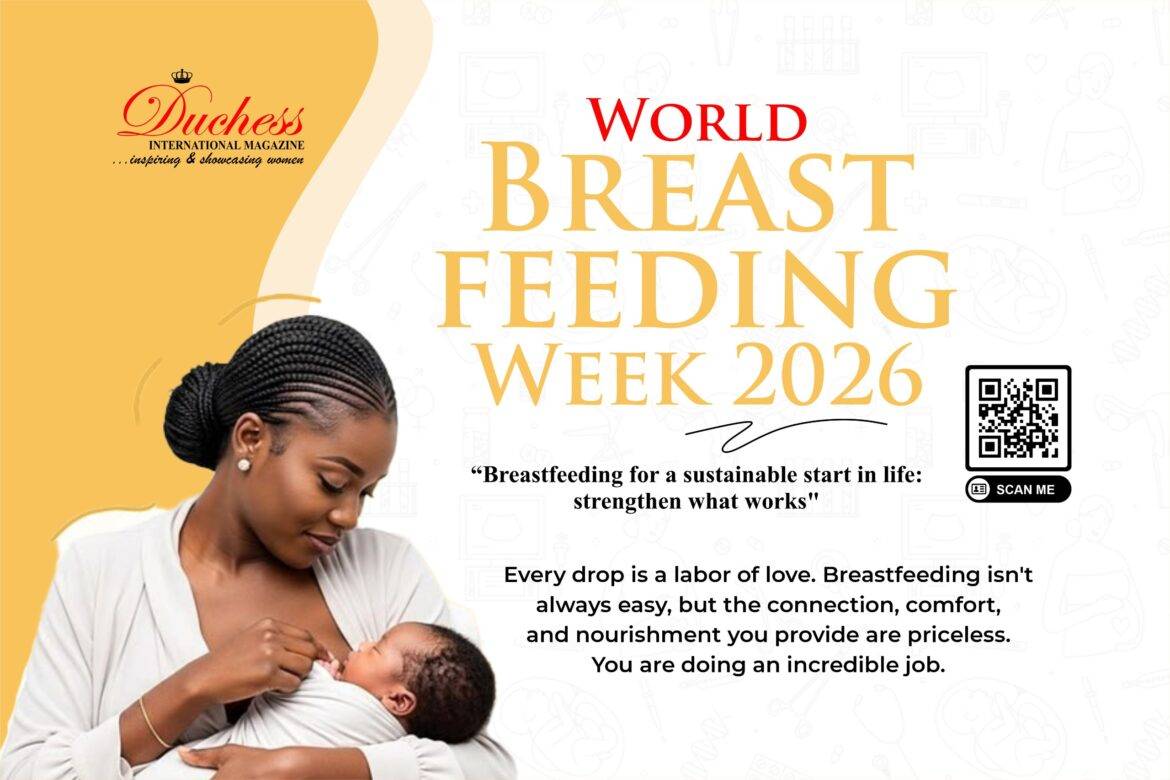 Duchess
INTERNATIONAL MAGAZINE
...inspiring & showcasing women

WORLD
BREAST
FEEDING
WEEK 2026

SCAN ME

“Breastfeeding for a sustainable start in life: strengthen what works"

Every drop is a labor of love. Breastfeeding isn't always easy, but the connection, comfort, and nourishment you provide are priceless. You are doing an incredible job.